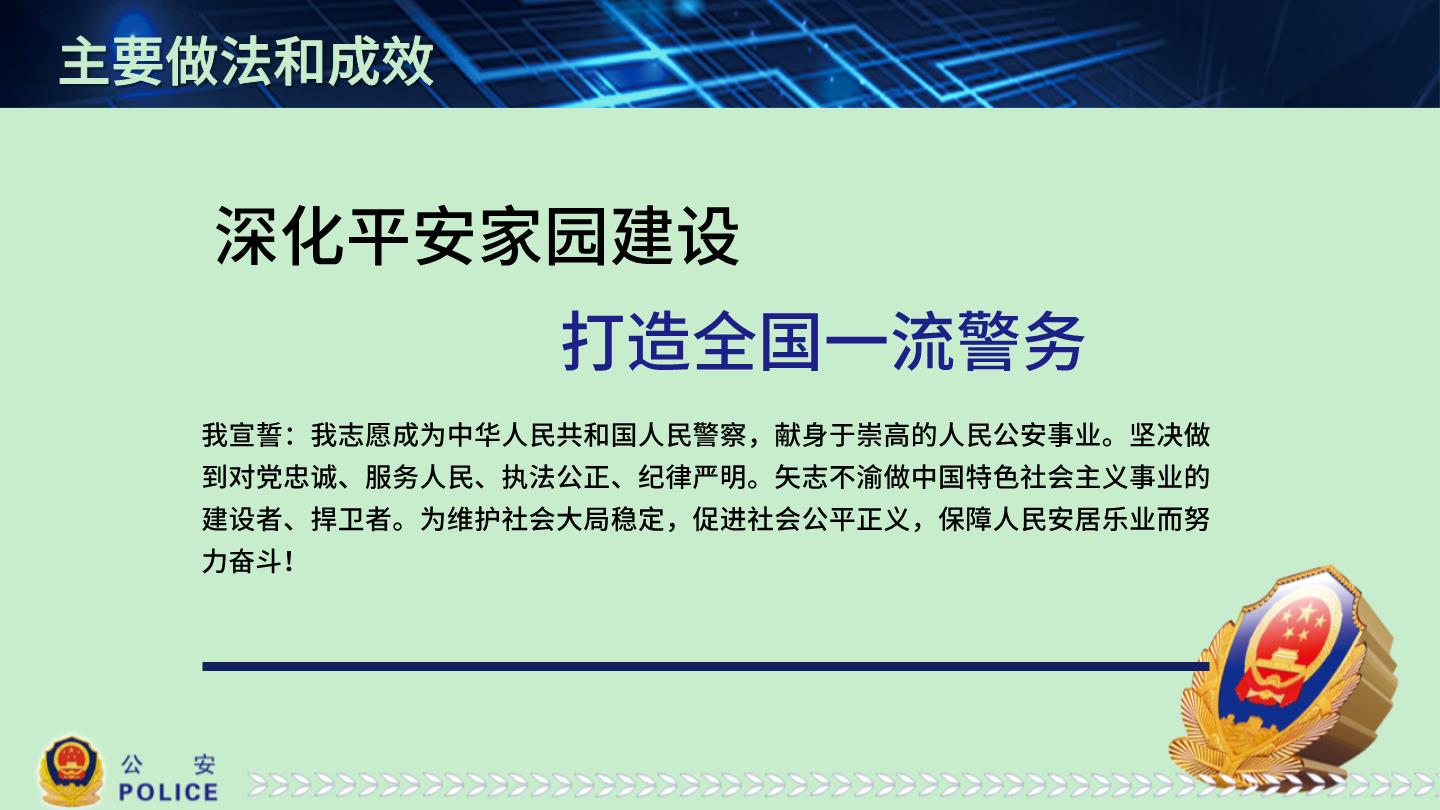 主要做法和成效

深化平安家园建设

打造全国一流警务

我宣誓：我志愿成为中华人民共和国人民警察，献身于崇高的人民公安事业。坚决做到对党忠诚、服务人民、执法公正、纪律严明。矢志不渝做中国特色社会主义事业的建设者、捍卫者。为维护社会大局稳定，促进社会公平正义，保障人民安居乐业而努力奋斗！

公 安
POLICE